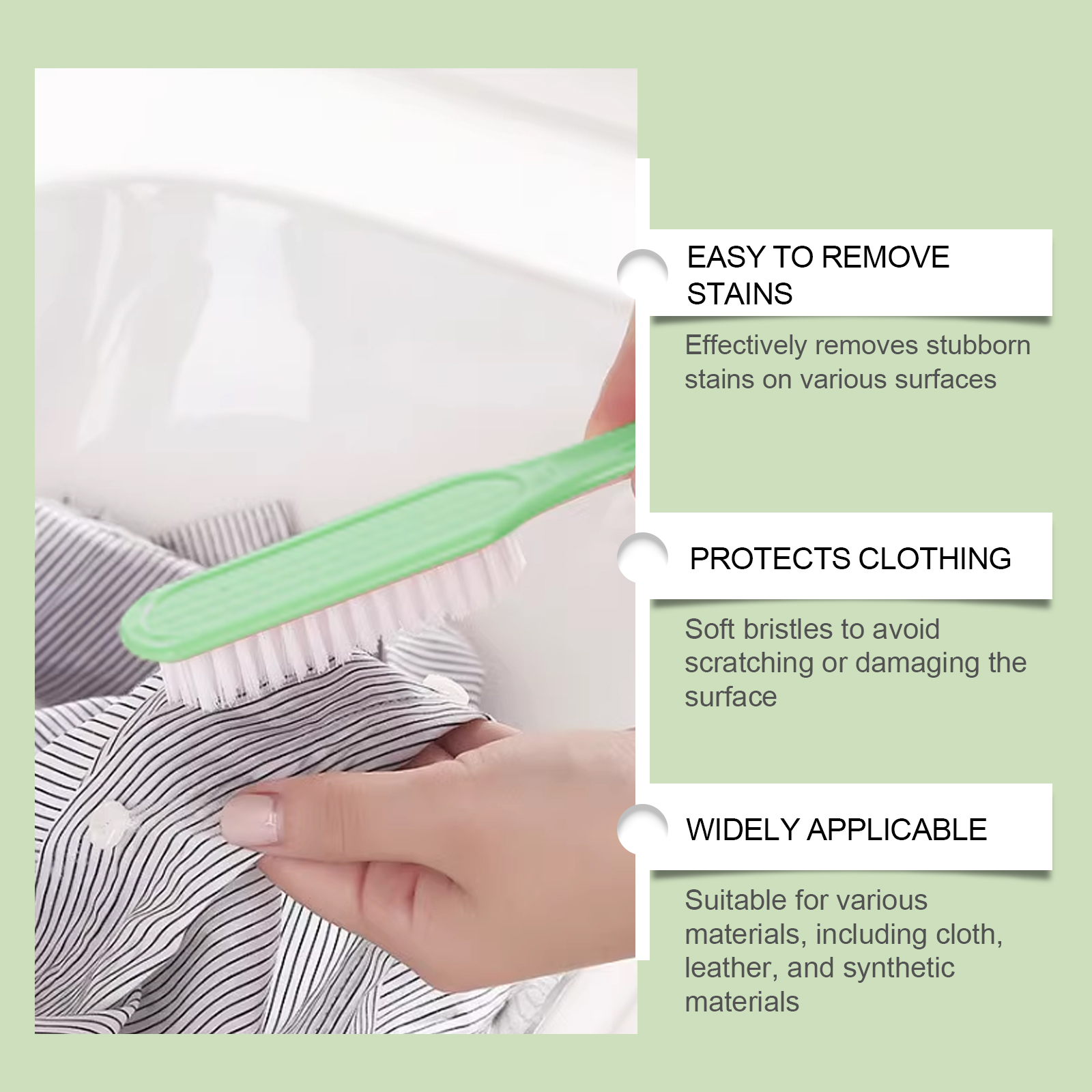 EASY TO REMOVE STAINS

Effectively removes stubborn stains on various surfaces

PROTECTS CLOTHING

Soft bristles to avoid scratching or damaging the surface

WIDELY APPLICABLE

Suitable for various materials, including cloth, leather, and synthetic materials